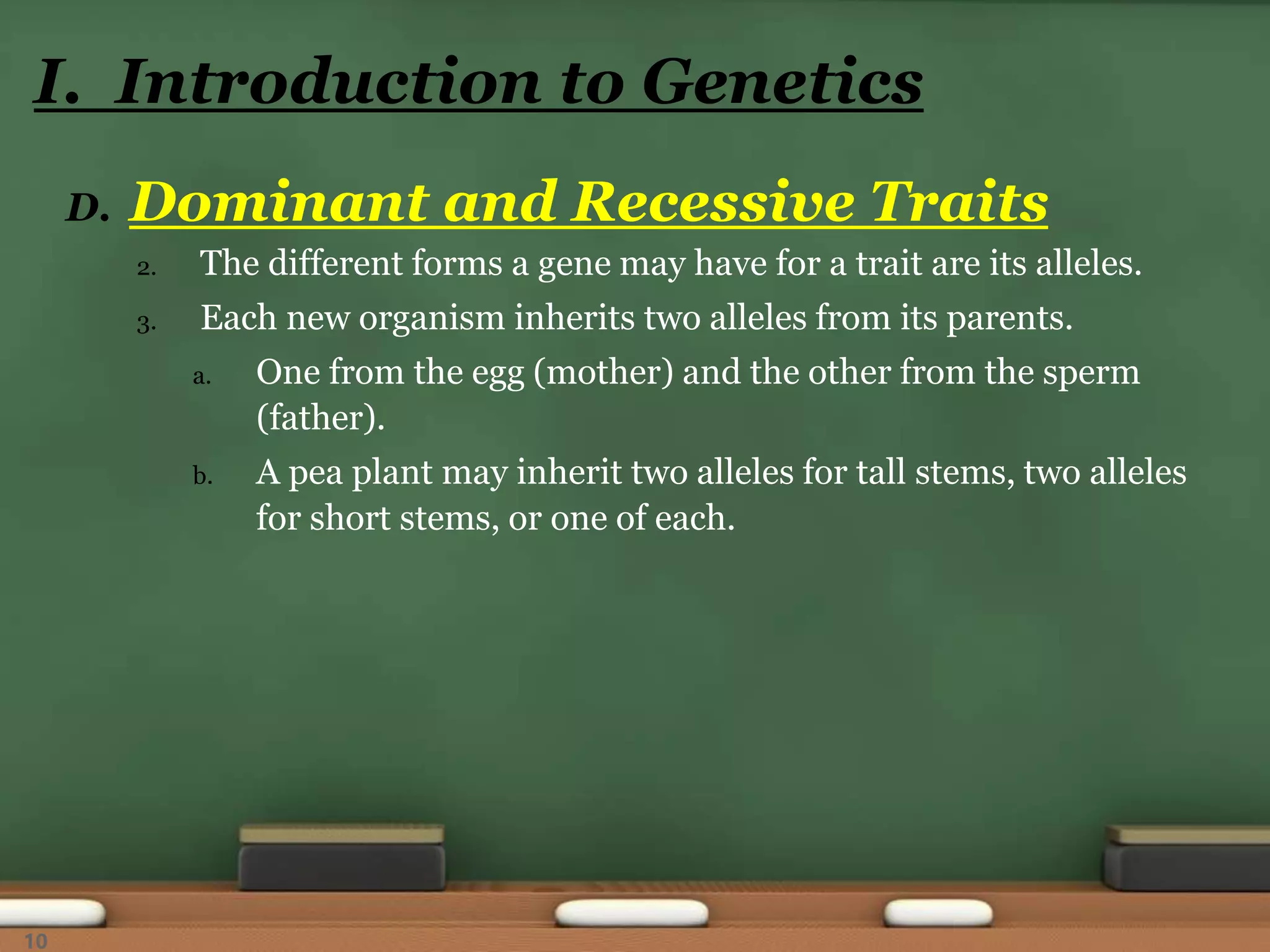 I. Introduction to Genetics

D. Dominant and Recessive Traits

2. The different forms a gene may have for a trait are its alleles.

3. Each new organism inherits two alleles from its parents.

a. One from the egg (mother) and the other from the sperm (father).

b. A pea plant may inherit two alleles for tall stems, two alleles for short stems, or one of each.

10